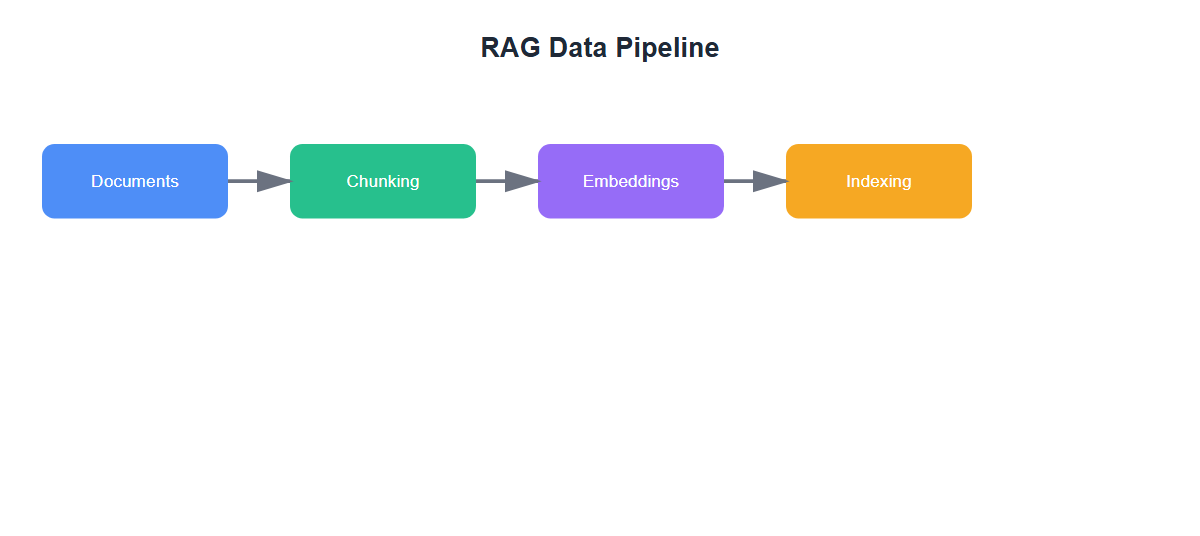 RAG Data Pipeline

Documents

Chunking

Embeddings

Indexing